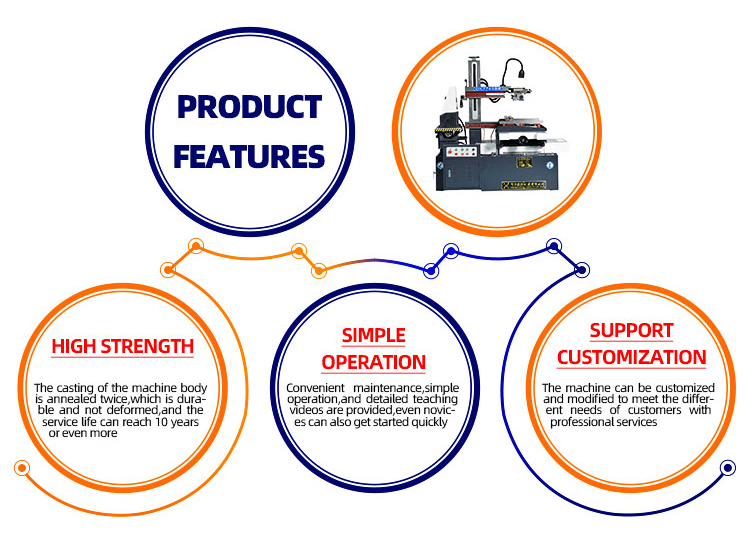 PRODUCT FEATURES

HIGH STRENGTH

The casting of the machine body is annealed twice,which is durable and not deformed,and the service life can reach 10 years or even more

SIMPLE OPERATION

Convenient maintenance,simple operation,and detailed teaching videos are provided,even novices can also get started quickly

SUPPORT CUSTOMIZATION

The machine can be customized and modified to meet the different needs of customers with professional services